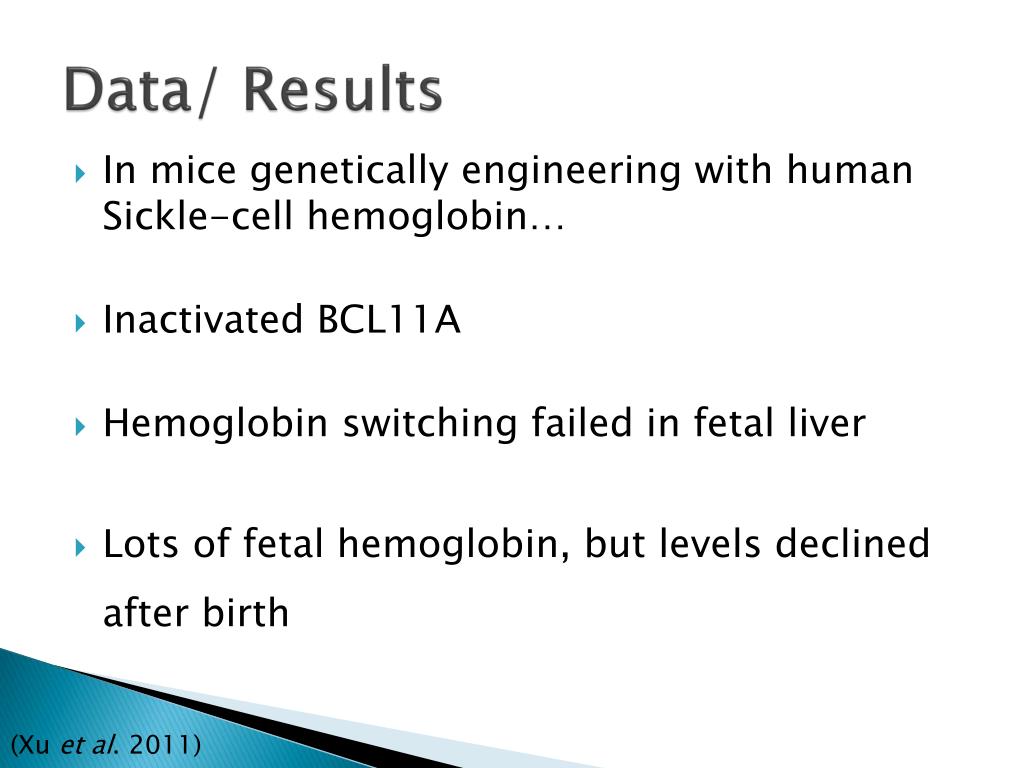 Data/ Results

In mice genetically engineering with human Sickle-cell hemoglobin…

Inactivated BCL11A

Hemoglobin switching failed in fetal liver

Lots of fetal hemoglobin, but levels declined after birth

(Xu et al. 2011)